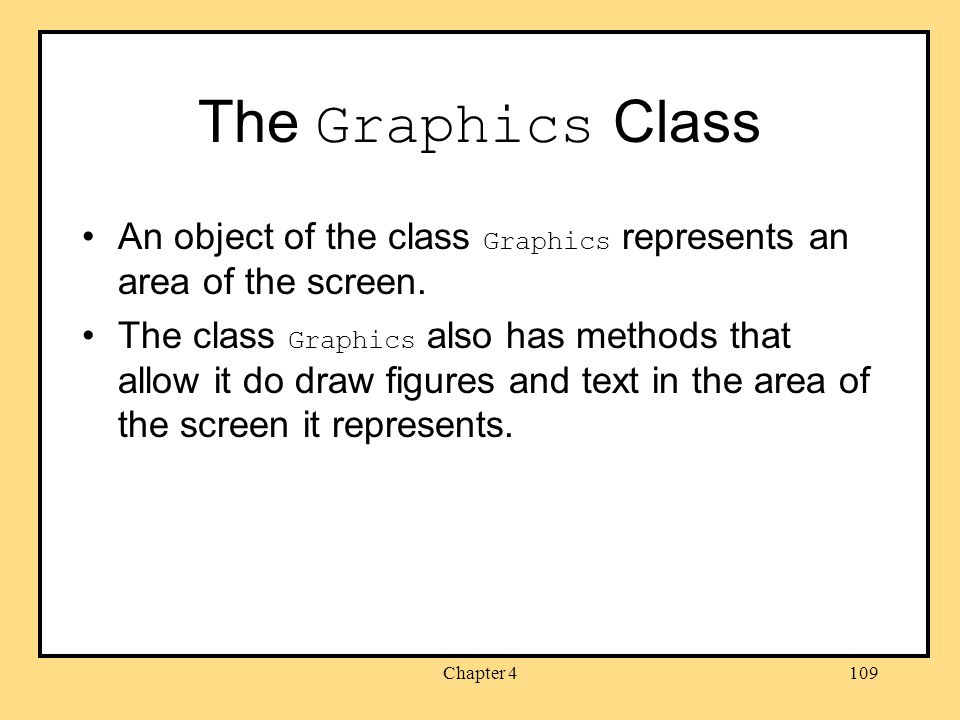 The Graphics Class

• An object of the class Graphics represents an area of the screen.

• The class Graphics also has methods that allow it do draw figures and text in the area of the screen it represents.

Chapter 4

109